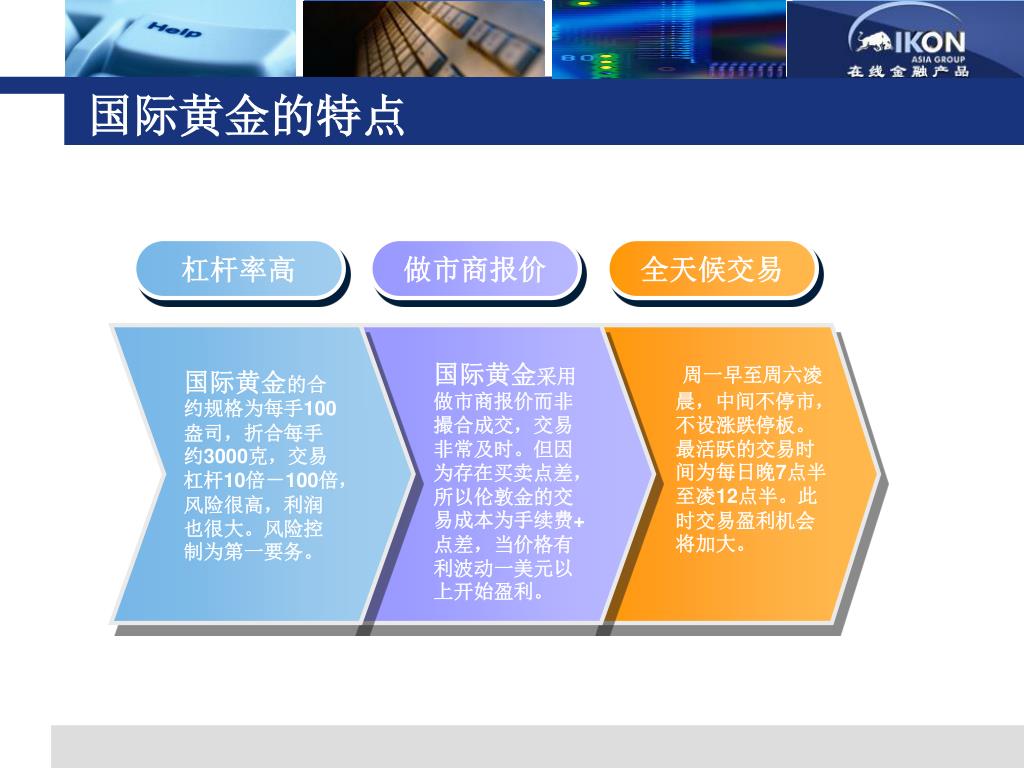 Help

IKON
ASIA GROUP
在线金融产品

国际黄金的特点

杠杆率高

做市商报价

全天候交易

国际黄金的合约规格为每手100盎司，折合每手约3000克，交易杠杆10倍－100倍，风险很高，利润也很大。风险控制为第一要务。

国际黄金采用做市商报价而非撮合成交，交易非常及时。但因为存在买卖点差，所以伦敦金的交易成本为手续费+点差，当价格有利波动一美元以上开始盈利。

周一早至周六凌晨，中间不停市，不设涨跌停板。最活跃的交易时间为每日晚7点半至凌12点半。此时交易盈利机会将加大。